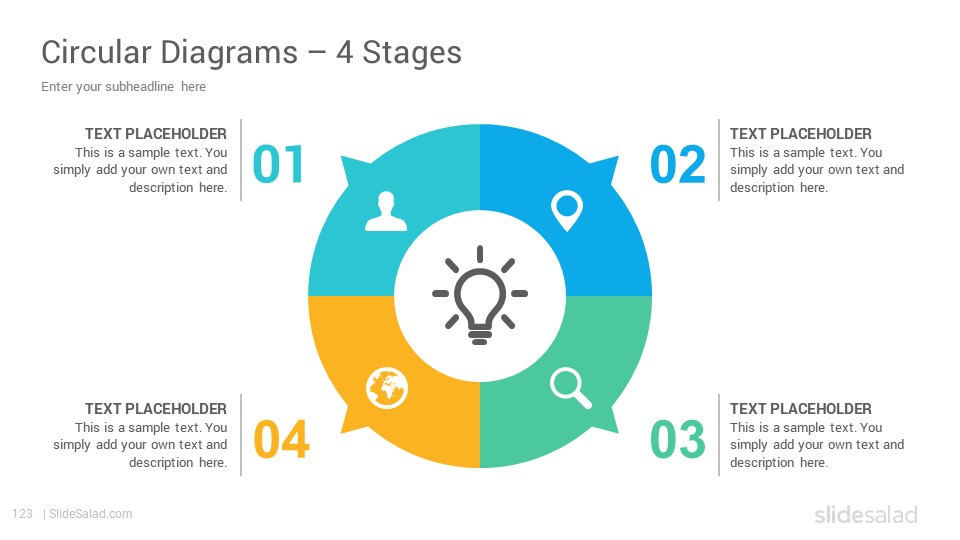 Circular Diagrams – 4 Stages

Enter your subheadline here

TEXT PLACEHOLDER
This is a sample text. You simply add your own text and description here.

01

02

TEXT PLACEHOLDER
This is a sample text. You simply add your own text and description here.

TEXT PLACEHOLDER
This is a sample text. You simply add your own text and description here.

04

03

TEXT PLACEHOLDER
This is a sample text. You simply add your own text and description here.

123 | SlideSalad.com

slidesalad